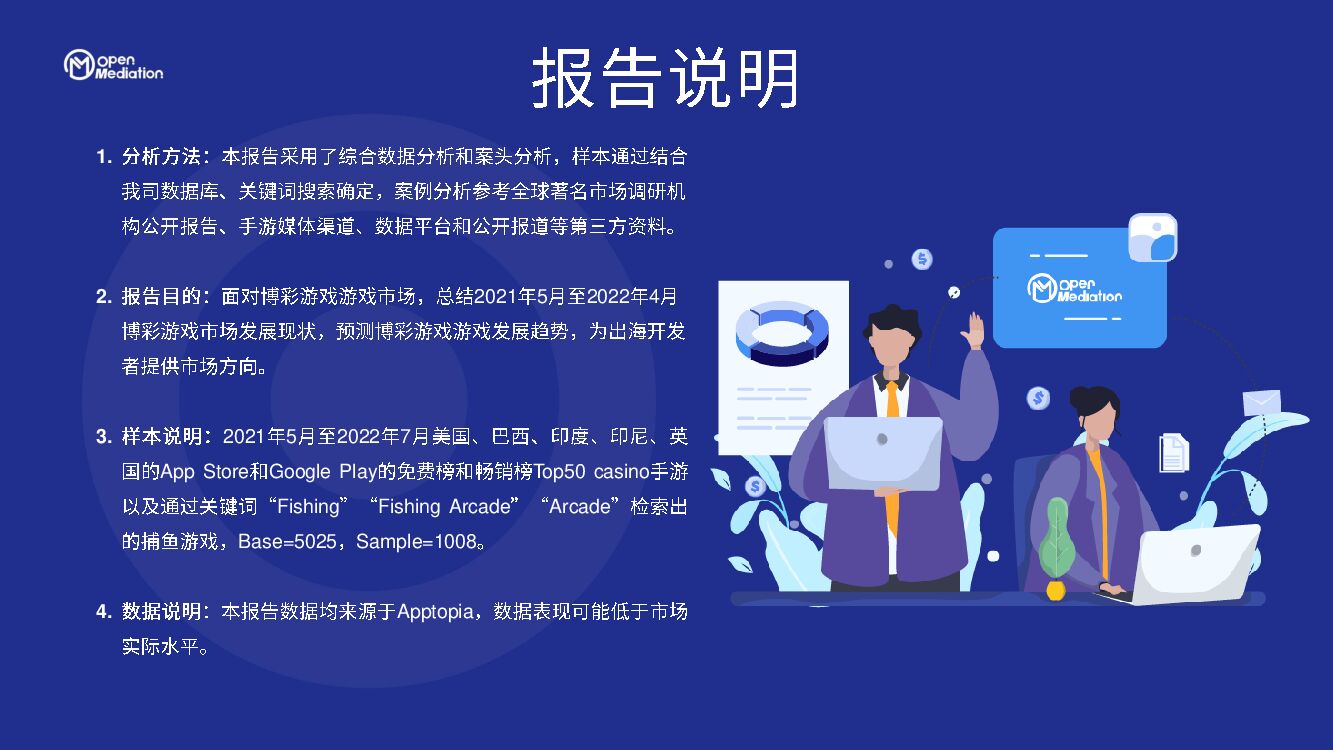 Open Mediation

报告说明

1. 分析方法：本报告采用了综合数据分析和案头分析，样本通过结合我司数据库、关键词搜索确定，案例分析参考全球著名市场调研机构公开报告、手游媒体渠道、数据平台和公开报道等第三方资料。

2. 报告目的：面对博彩游戏游戏市场，总结2021年5月至2022年4月博彩游戏市场发展现状，预测博彩游戏游戏发展趋势，为出海开发者提供市场方向。

3. 样本说明：2021年5月至2022年7月美国、巴西、印度、印尼、英国的App Store和Google Play的免费榜和畅销榜Top50 casino手游以及通过关键词“Fishing”“Fishing Arcade”“Arcade”检索出的捕鱼游戏，Base=5025，Sample=1008。

4. 数据说明：本报告数据均来源于Apptopia，数据表现可能低于市场实际水平。

Open Mediation